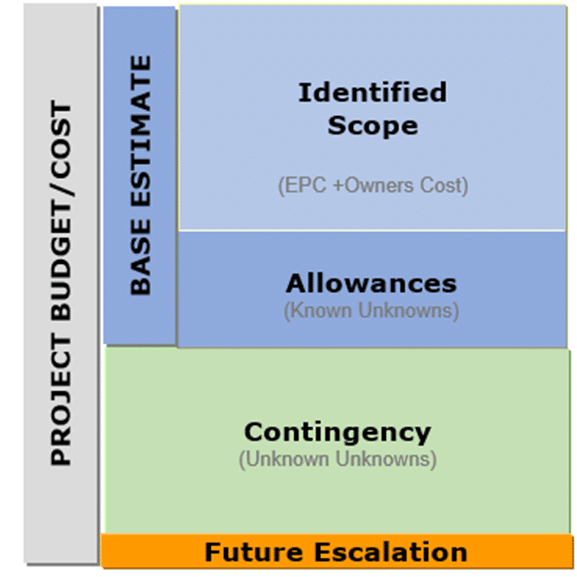 PROJECT BUDGET/COST

BASE ESTIMATE

Identified Scope

(EPC +Owners Cost)

Allowances
(Known Unknowns)

Contingency
(Unknown Unknowns)

Future Escalation